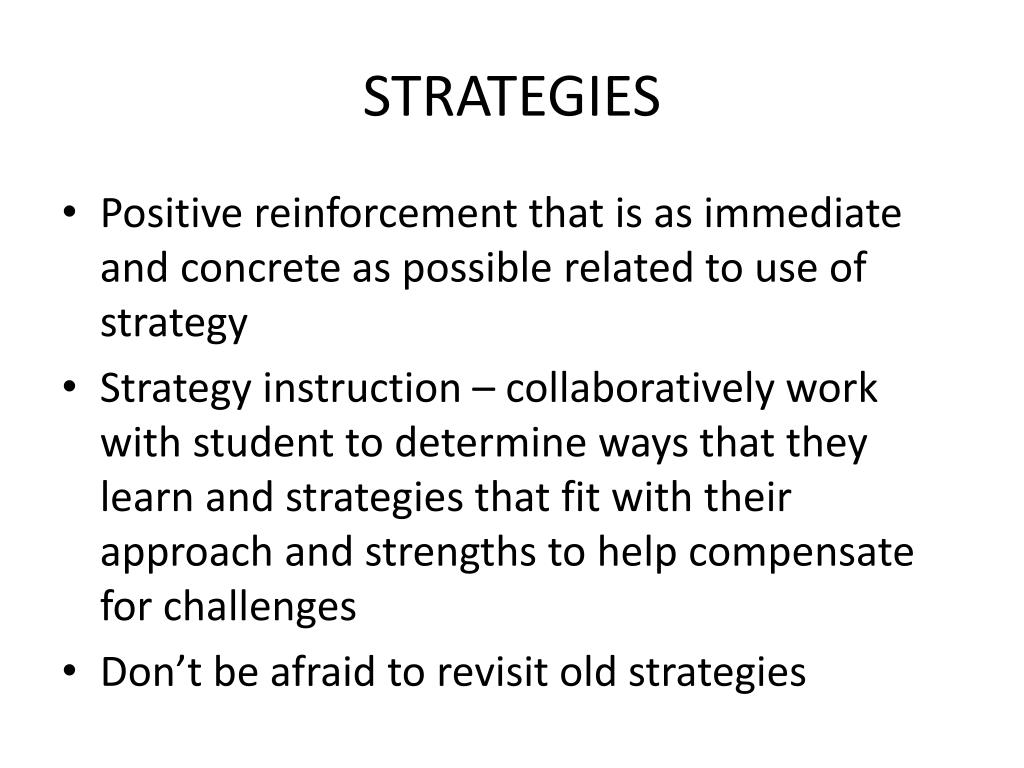 STRATEGIES

• Positive reinforcement that is as immediate and concrete as possible related to use of strategy
• Strategy instruction – collaboratively work with student to determine ways that they learn and strategies that fit with their approach and strengths to help compensate for challenges
• Don’t be afraid to revisit old strategies